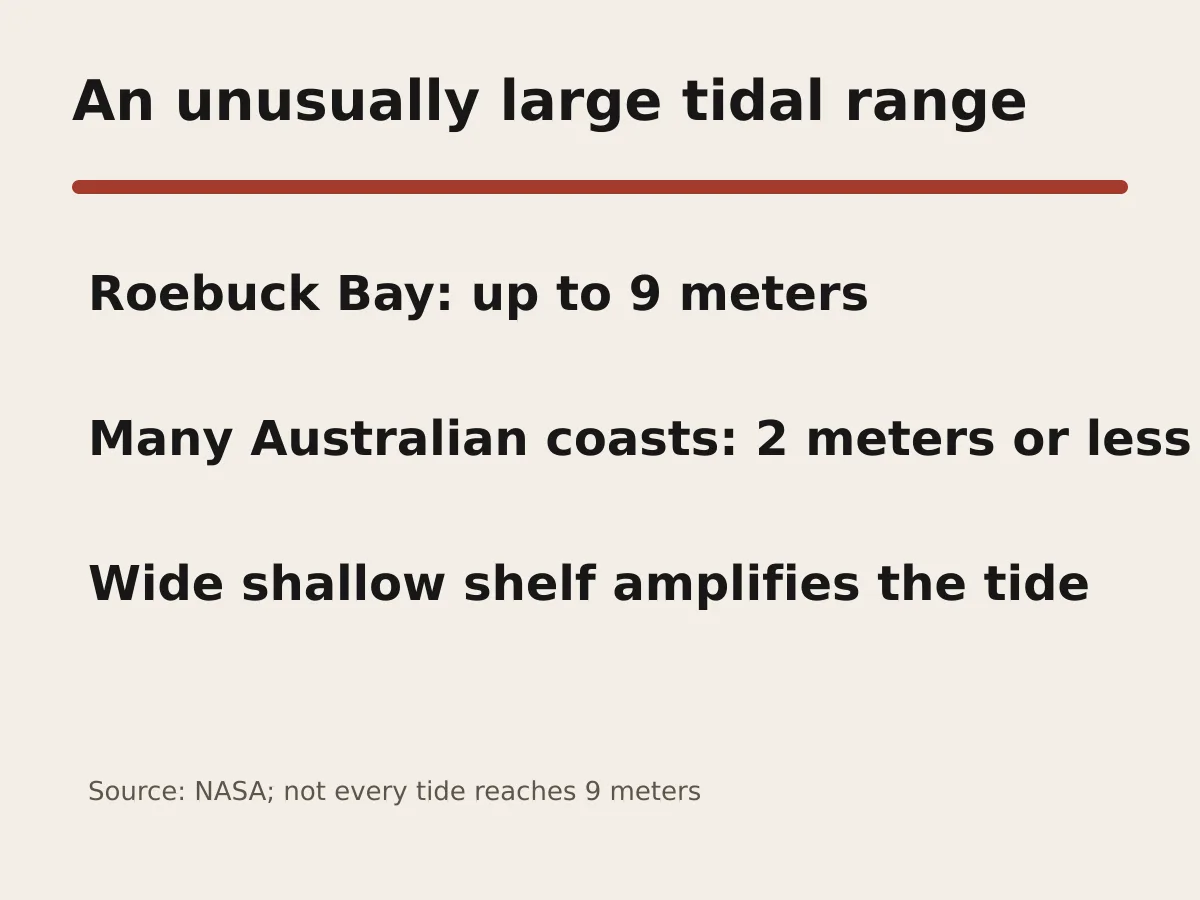 An unusually large tidal range

Roebuck Bay: up to 9 meters

Many Australian coasts: 2 meters or less

Wide shallow shelf amplifies the tide

Source: NASA; not every tide reaches 9 meters